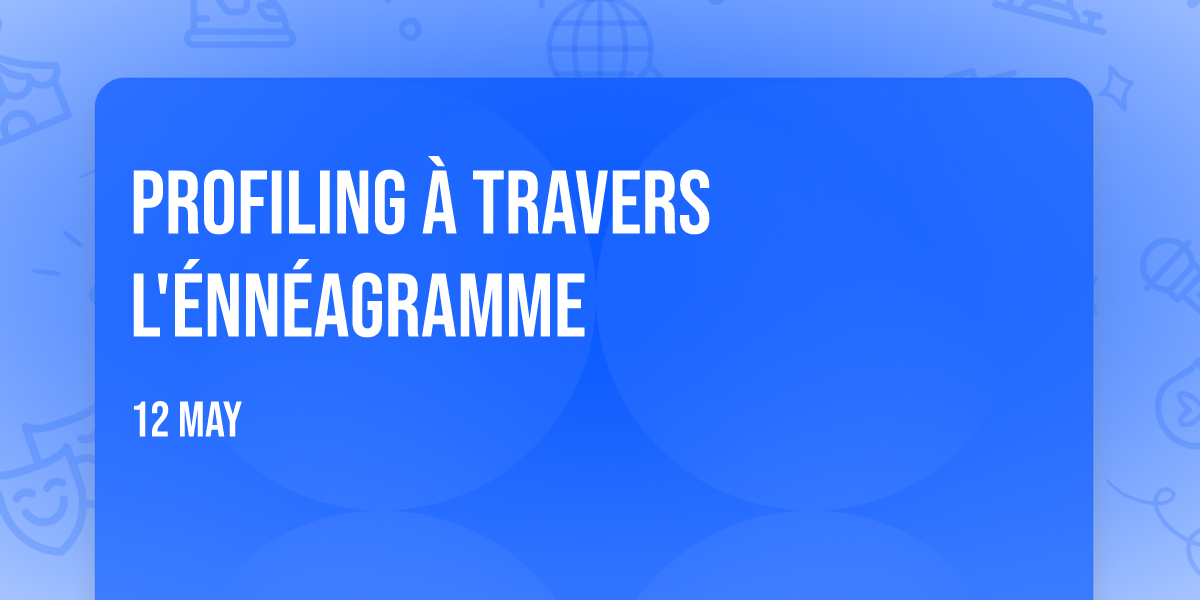 PROFILING À TRAVERS L'ÉNNÉAGRAMME

12 MAY